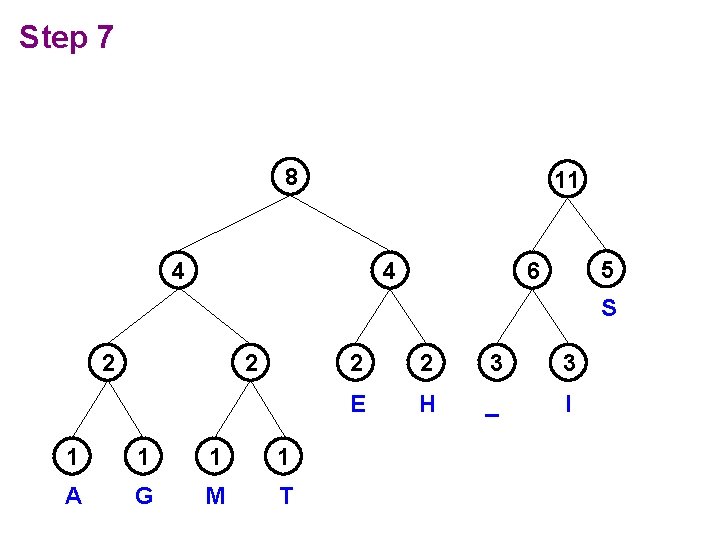 Step 7

8

11

4

4

6

5

S

2

2

2

2

3

3

E

H

_

I

1

1

1

1

A

G

M

T